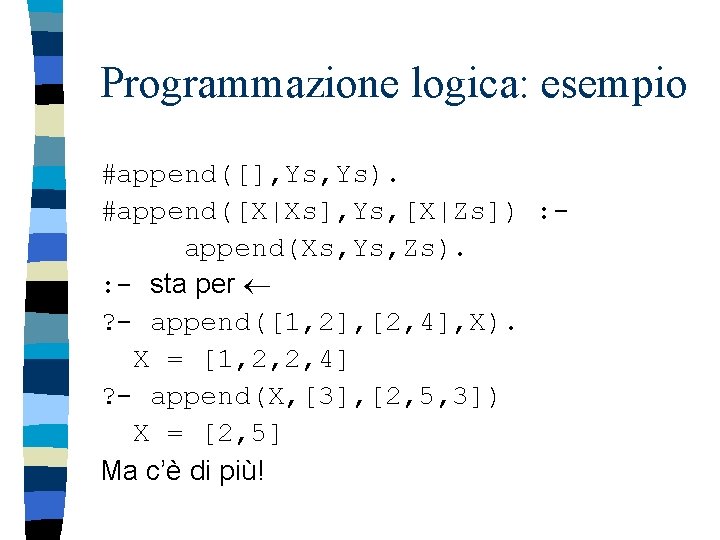 Programmazione logica: esempio

#append([],Ys,Ys).
#append([X|Xs],Ys,[X|Zs]) :-
append(Xs,Ys,Zs).
:- sta per $\leftarrow$
?- append([1,2],[2,4],X).
X = [1,2,2,4]
?- append(X,[3],[2,5,3])
X = [2,5]
Ma c'è di più!